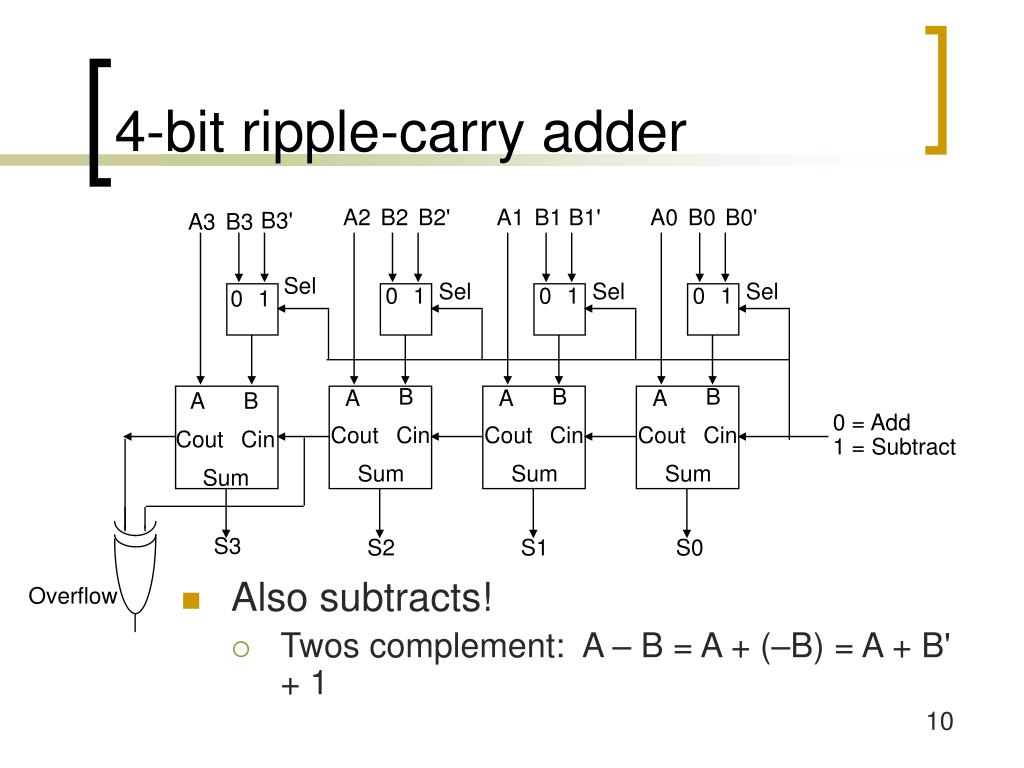 4-bit ripple-carry adder

A3 B3 B3'
0 1 Sel
A B
Cout Cin
Sum
S3

A2 B2 B2'
0 1 Sel
A B
Cout Cin
Sum
S2

A1 B1 B1'
0 1 Sel
A B
Cout Cin
Sum
S1

A0 B0 B0'
0 1 Sel
A B
Cout Cin
Sum
S0

0 = Add
1 = Subtract

Overflow

Also subtracts!
Twos complement: A – B = A + (–B) = A + B' + 1

10